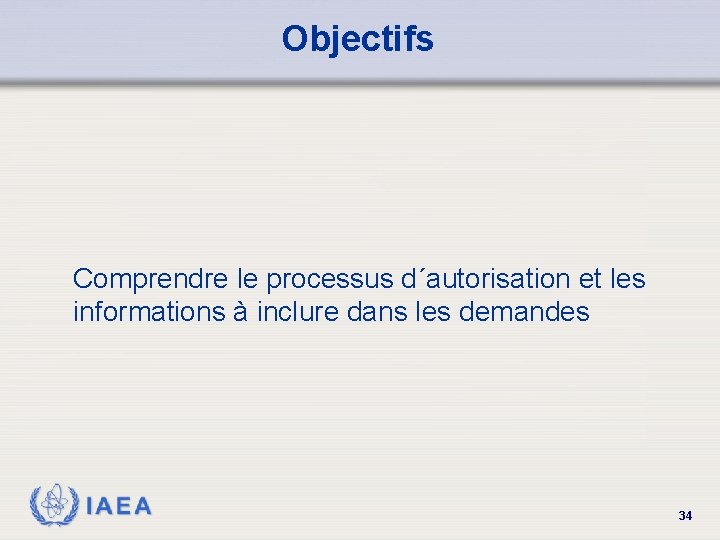 Objectifs

Comprendre le processus d´autorisation et les informations à inclure dans les demandes

IAEA

34